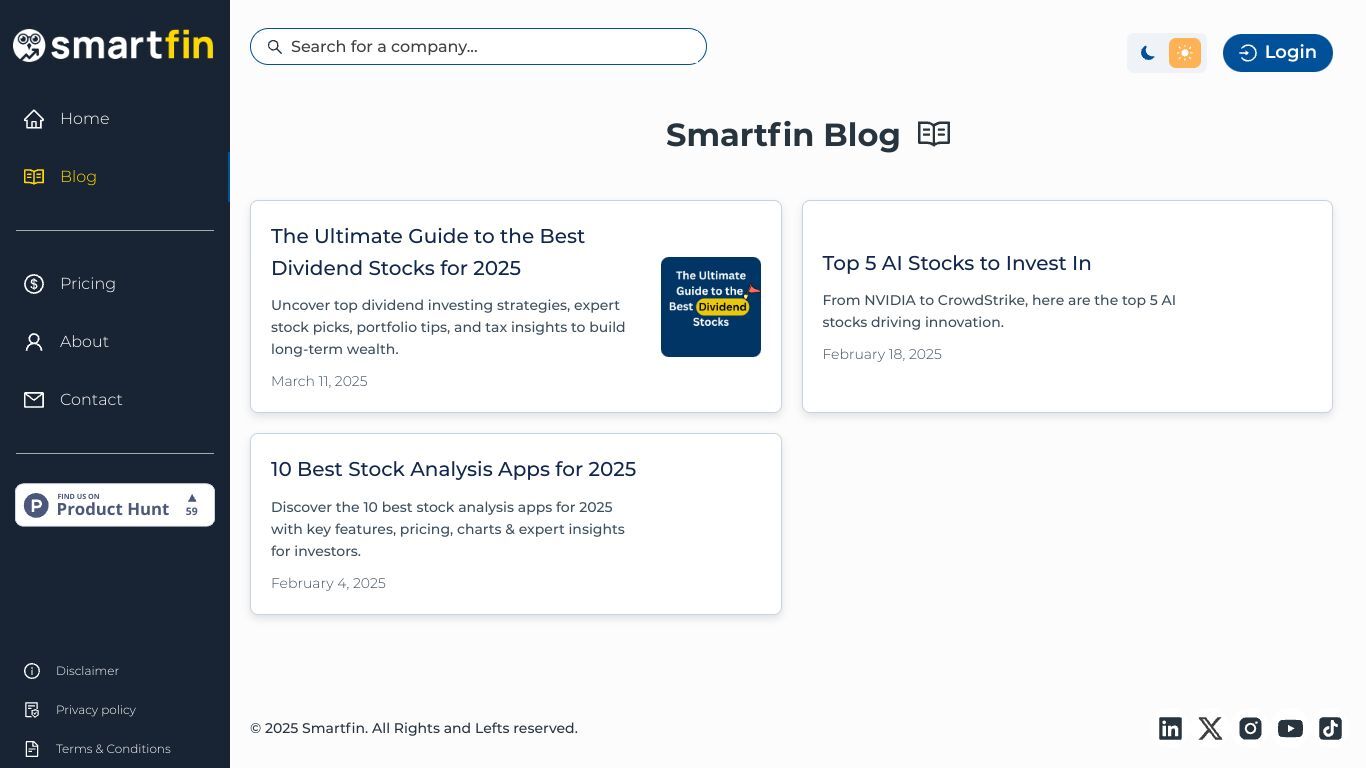 smartfin

Home

Blog

Pricing

About

Contact

FIND US ON
Product Hunt
59

Disclaimer

Privacy policy

Terms & Conditions

Search for a company...

Login

Smartfin Blog

The Ultimate Guide to the Best Dividend Stocks for 2025

Uncover top dividend investing strategies, expert stock picks, portfolio tips, and tax insights to build long-term wealth.

March 11, 2025

The Ultimate Guide to the Best Dividend Stocks

Top 5 AI Stocks to Invest In

From NVIDIA to CrowdStrike, here are the top 5 AI stocks driving innovation.

February 18, 2025

10 Best Stock Analysis Apps for 2025

Discover the 10 best stock analysis apps for 2025 with key features, pricing, charts & expert insights for investors.

February 4, 2025

© 2025 Smartfin. All Rights and Lefts reserved.